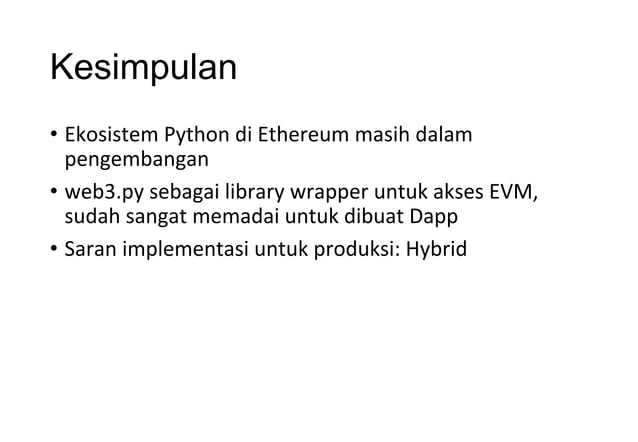 Kesimpulan

• Ekosistem Python di Ethereum masih dalam pengembangan
• web3.py sebagai library wrapper untuk akses EVM, sudah sangat memadai untuk dibuat Dapp
• Saran implementasi untuk produksi: Hybrid